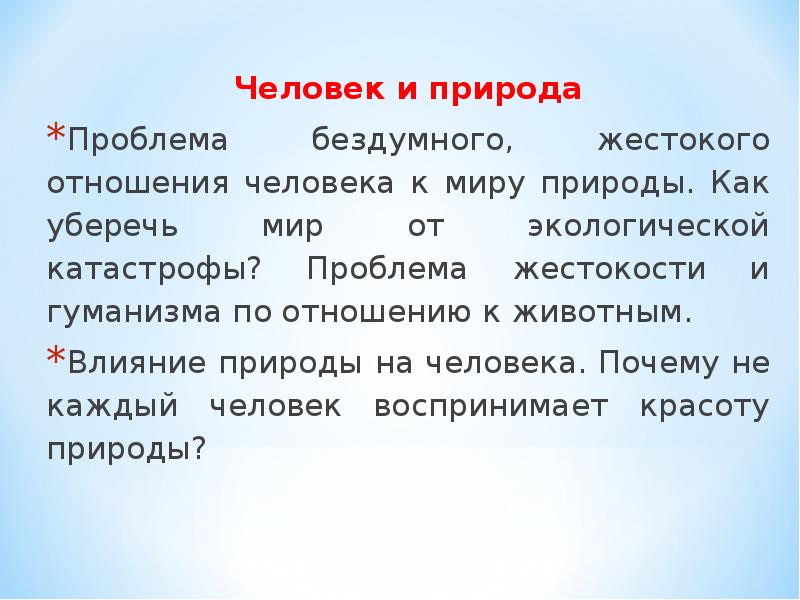 Человек и природа

*Проблема бездумного, жестокого отношения человека к миру природы. Как уберечь мир от экологической катастрофы? Проблема жестокости и гуманизма по отношению к животным.

*Влияние природы на человека. Почему не каждый человек воспринимает красоту природы?